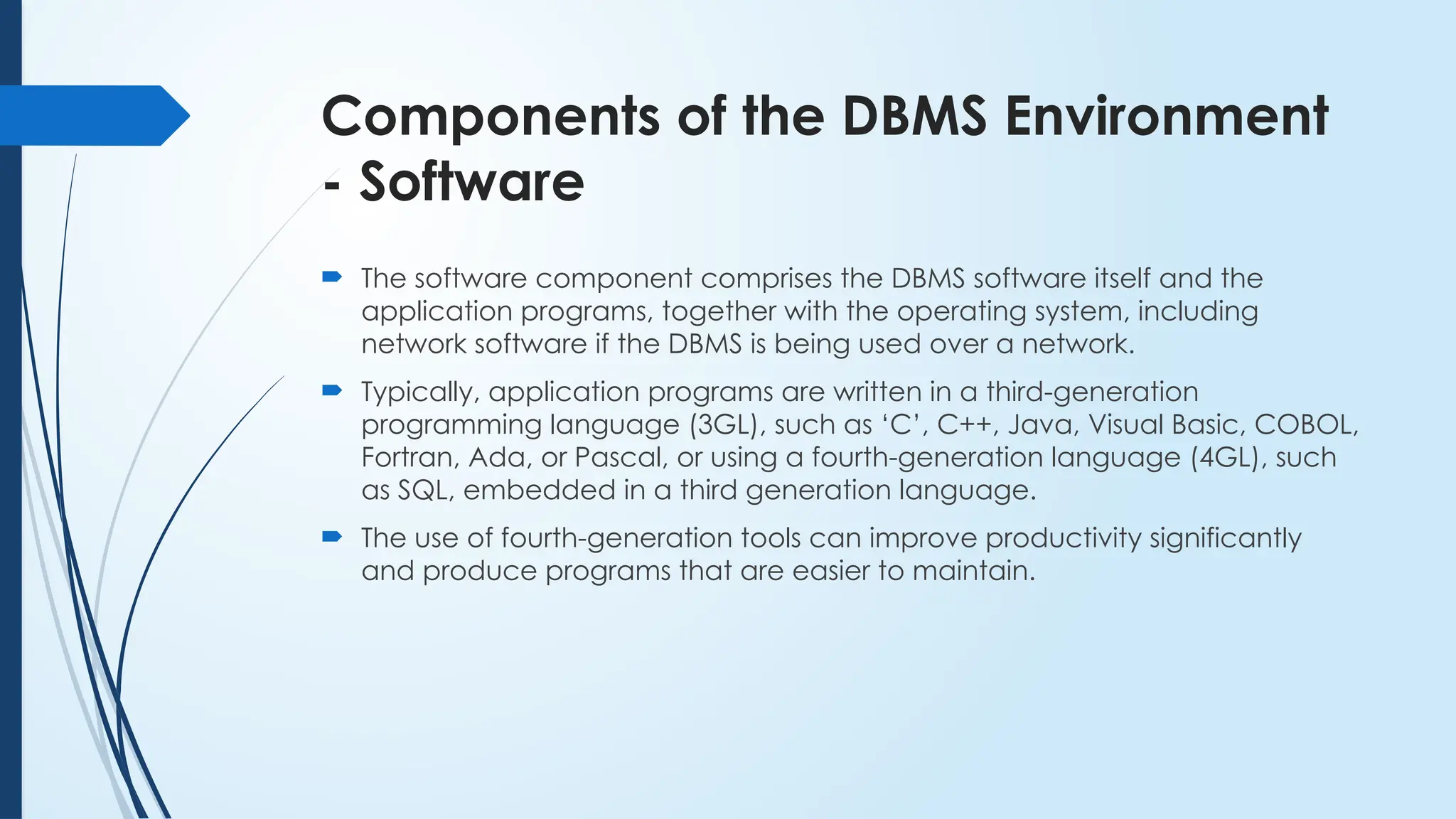 Components of the DBMS Environment - Software

The software component comprises the DBMS software itself and the application programs, together with the operating system, including network software if the DBMS is being used over a network.

Typically, application programs are written in a third-generation programming language (3GL), such as ‘C’, C++, Java, Visual Basic, COBOL, Fortran, Ada, or Pascal, or using a fourth-generation language (4GL), such as SQL, embedded in a third generation language.

The use of fourth-generation tools can improve productivity significantly and produce programs that are easier to maintain.